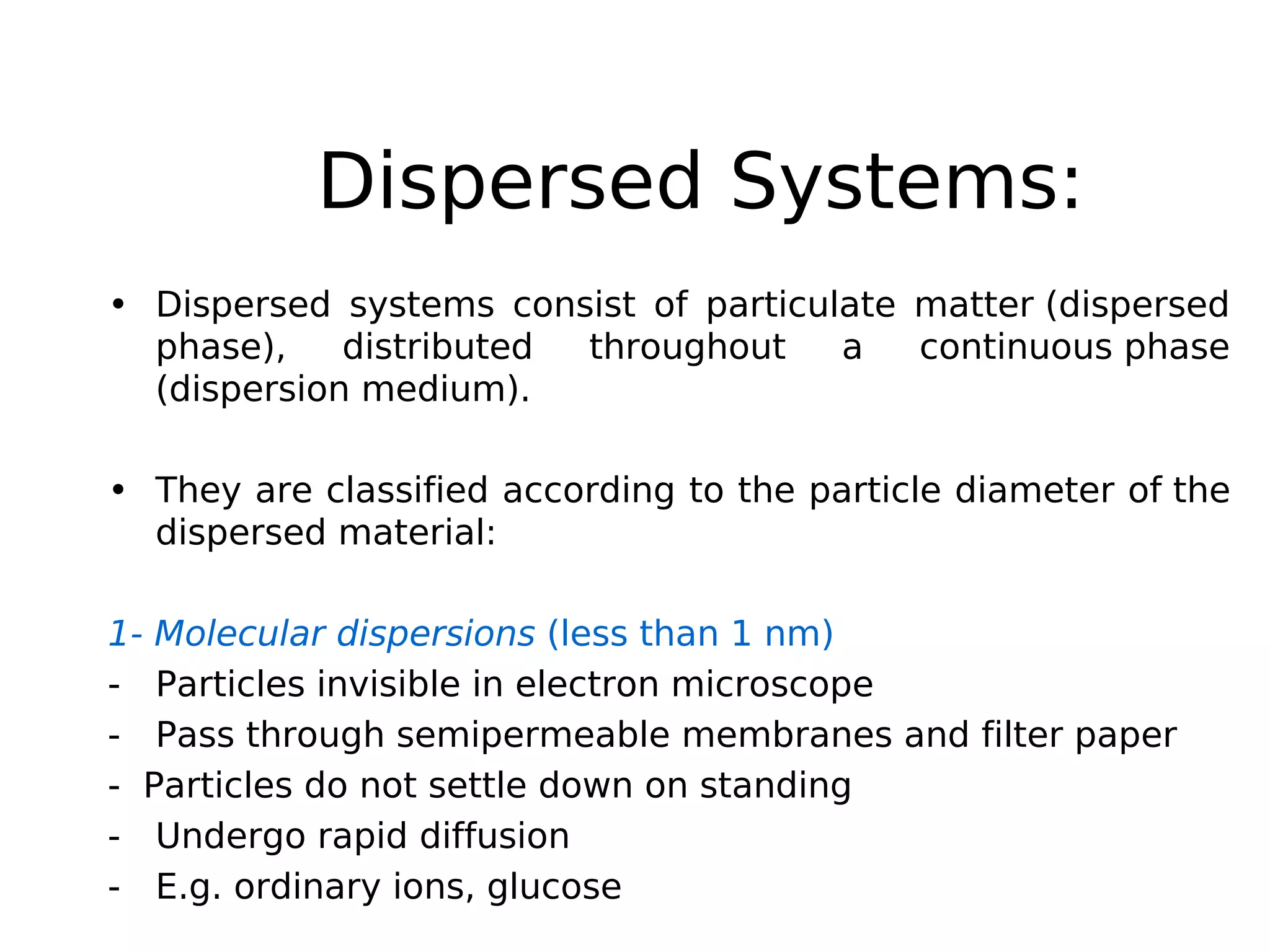 Dispersed Systems:

• Dispersed systems consist of particulate matter (dispersed phase), distributed throughout a continuous phase (dispersion medium).

• They are classified according to the particle diameter of the dispersed material:

1- Molecular dispersions (less than 1 nm)
- Particles invisible in electron microscope
- Pass through semipermeable membranes and filter paper
- Particles do not settle down on standing
- Undergo rapid diffusion
- E.g. ordinary ions, glucose